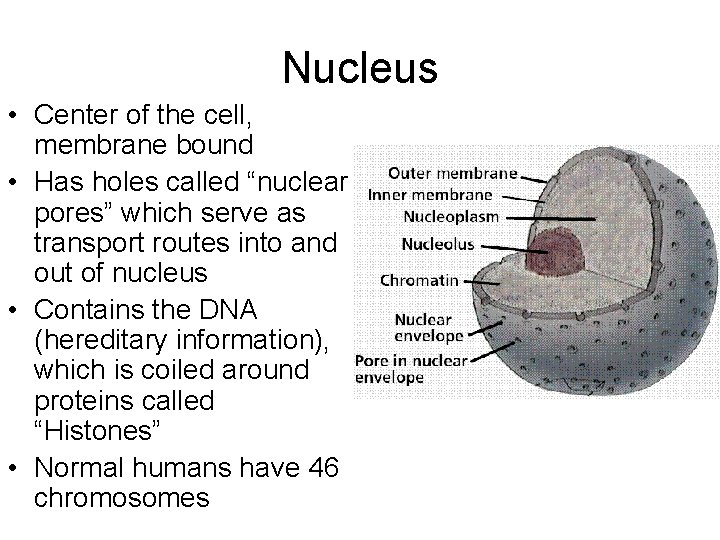 Nucleus

• Center of the cell, membrane bound
• Has holes called “nuclear pores” which serve as transport routes into and out of nucleus
• Contains the DNA (hereditary information), which is coiled around proteins called “Histones”
• Normal humans have 46 chromosomes

Outer membrane
Inner membrane
Nucleoplasm
Nucleolus
Chromatin
Nuclear envelope
Pore in nuclear envelope